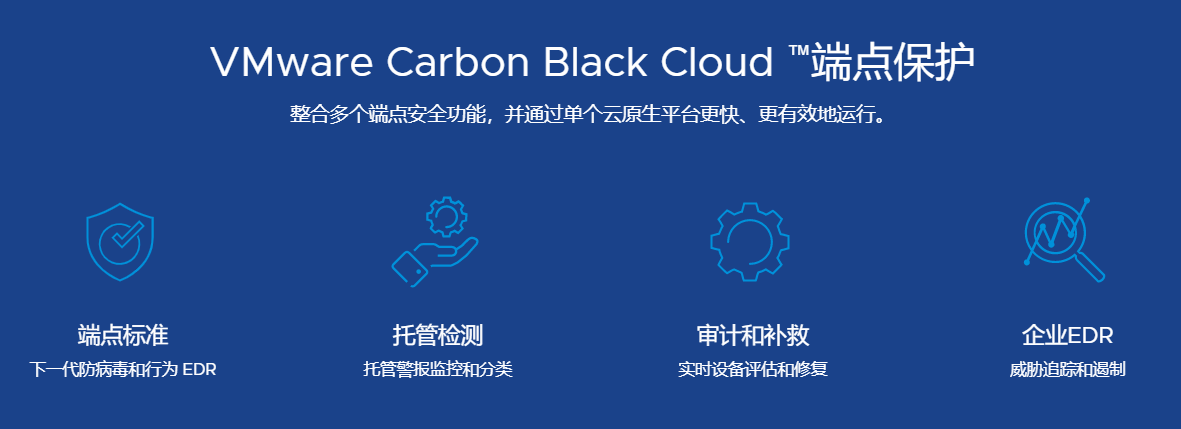 VMware Carbon Black Cloud ™端点保护

整合多个端点安全功能，并通过单个云原生平台更快、更有效地运行。

端点标准
下一代防病毒和行为 EDR

托管检测
托管警报监控和分类

审计和补救
实时设备评估和修复

企业EDR
威胁追踪和遏制